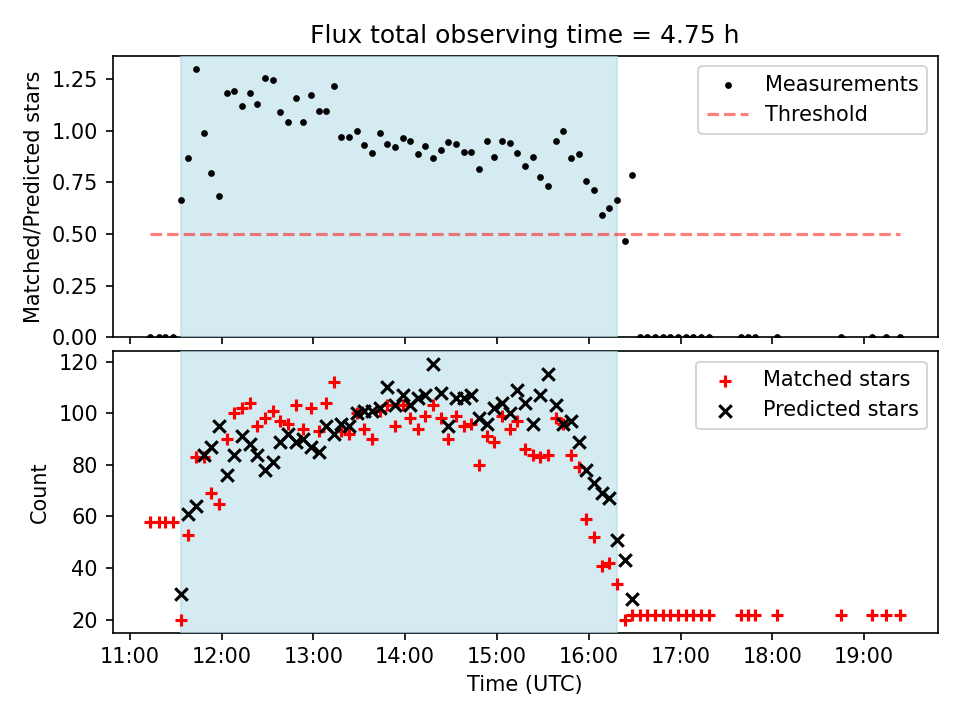 Flux total observing time = 4.75 h

Matched/Predicted stars

1.25
1.00
0.75
0.50
0.25
0.00

Measurements
Threshold

Count

120
100
80
60
40
20

Matched stars
Predicted stars

11:00 12:00 13:00 14:00 15:00 16:00 17:00 18:00 19:00

Time (UTC)